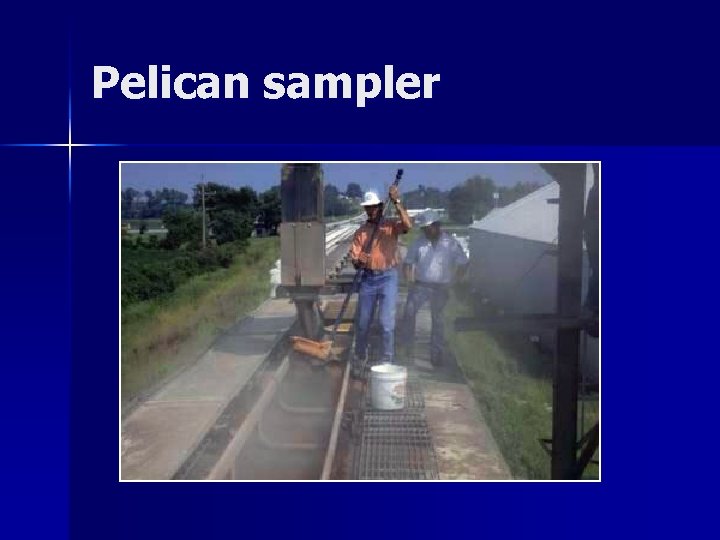 Pelican sampler